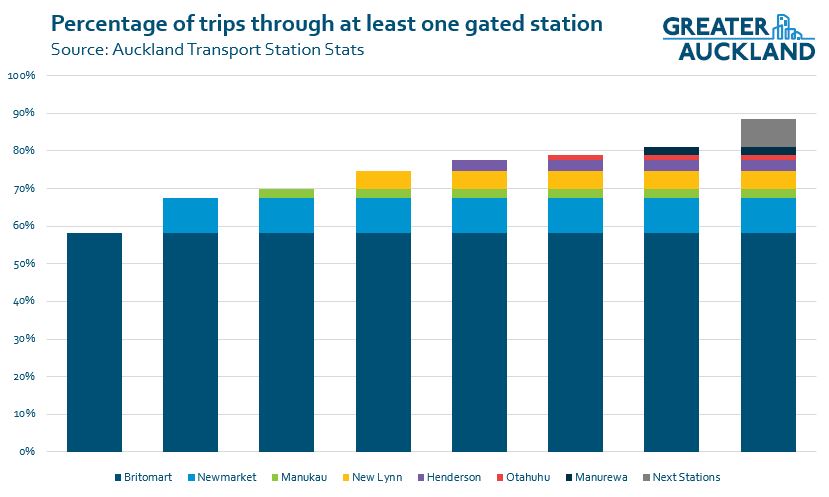 Percentage of trips through at least one gated station
Source: Auckland Transport Station Stats

GREATER AUCKLAND

100%
90%
80%
70%
60%
50%
40%
30%
20%
10%
0%

Britomart Newmarket Manukau New Lynn Henderson Otahuhu Manurewa Next Stations